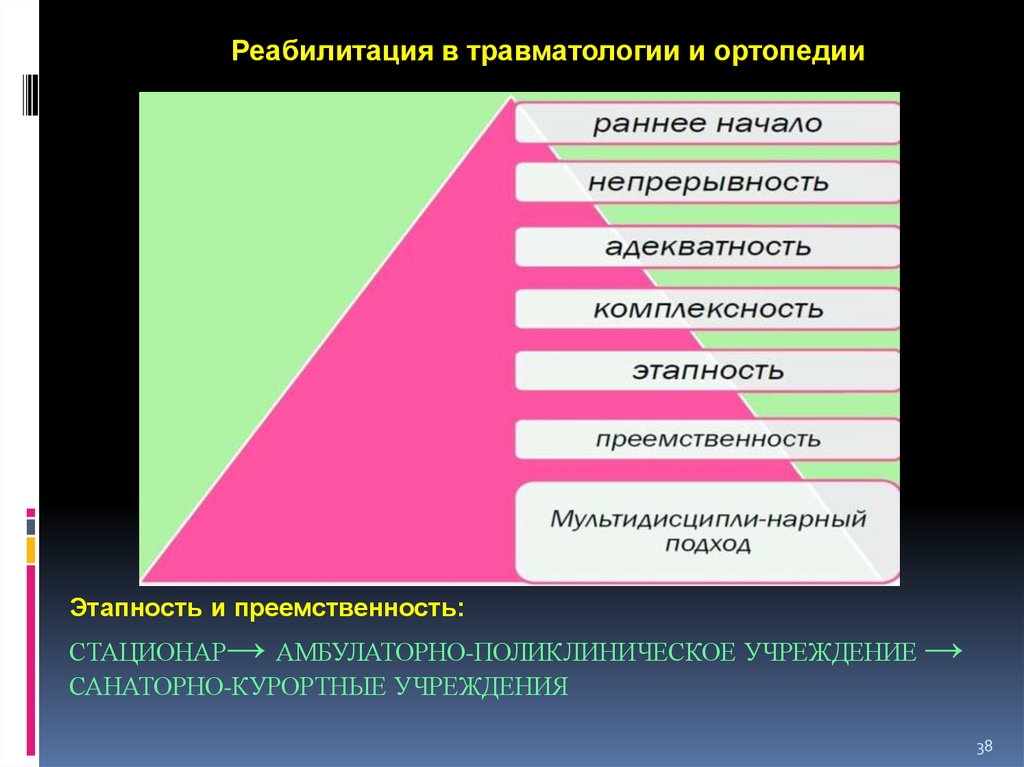 Реабилитация в травматологии и ортопедии

раннее начало

непрерывность

адекватность

комплексность

этапность

преемственность

Мультидисципли-нарный подход

Этапность и преемственность:

СТАЦИОНАР→ АМБУЛАТОРНО-ПОЛИКЛИНИЧЕСКОЕ УЧРЕЖДЕНИЕ → САНАТОРНО-КУРОРТНЫЕ УЧРЕЖДЕНИЯ

38